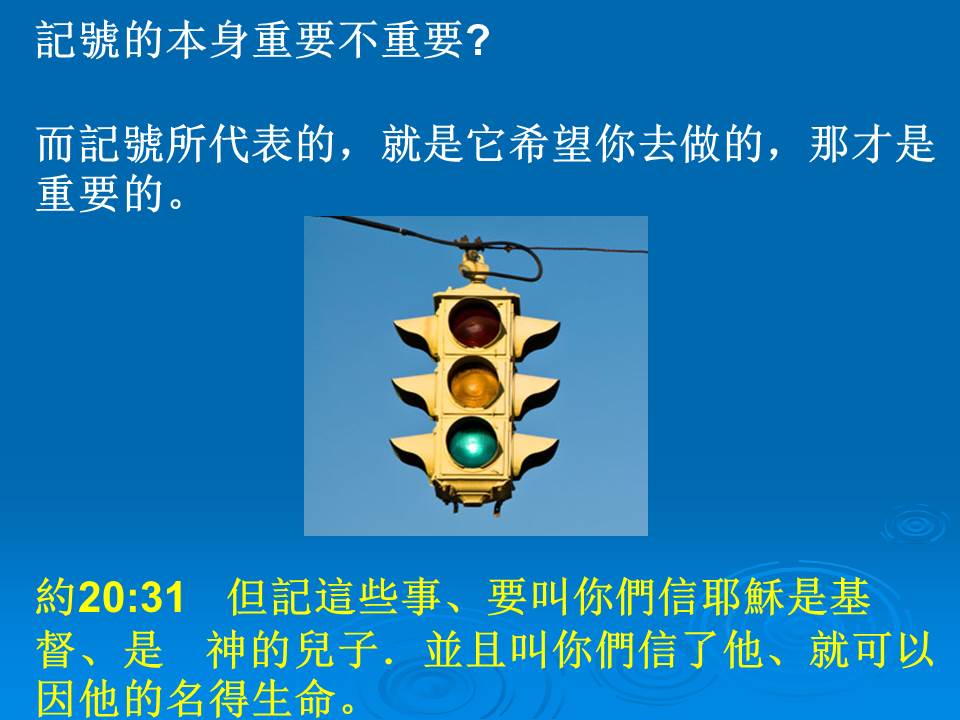 記號的本身重要不重要?

而記號所代表的，就是它希望你去做的，那才是重要的。

約20:31　但記這些事、要叫你們信耶穌是基督、是　神的兒子．並且叫你們信了他、就可以因他的名得生命。